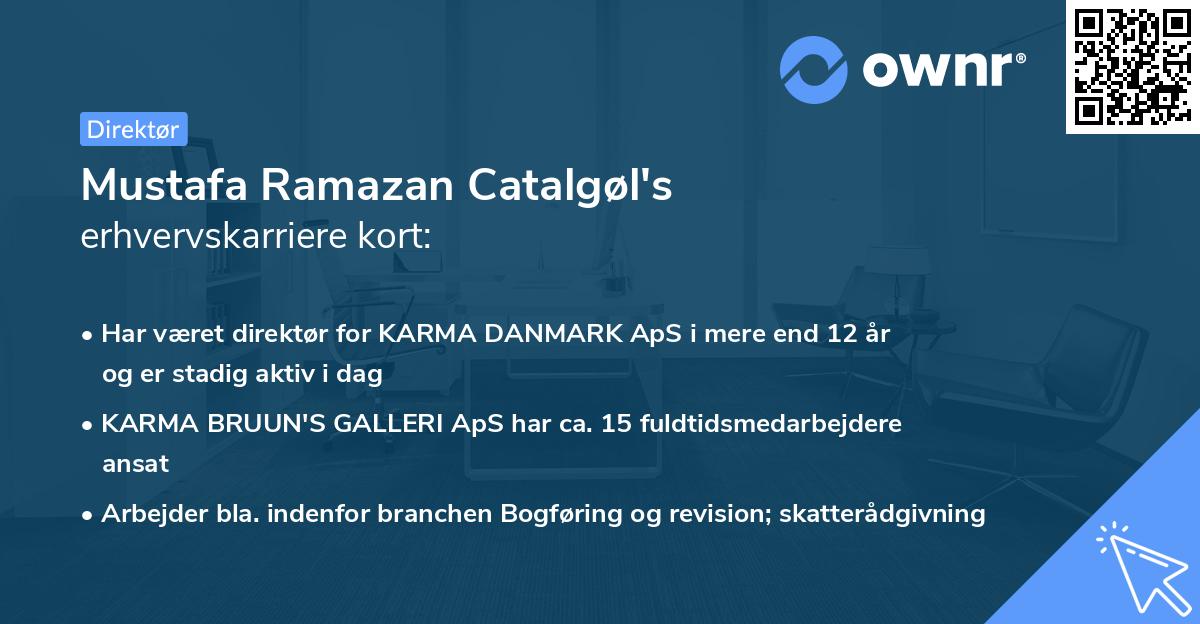 ownr®

Direktør

Mustafa Ramazan Catalgøl's
erhvervskarriere kort:

• Har været direktør for KARMA DANMARK ApS i mere end 12 år og er stadig aktiv i dag

• KARMA BRUUN'S GALLERI ApS har ca. 15 fuldtidsmedarbejdere ansat

• Arbejder bla. indenfor branchen Bogføring og revision; skatterådgivning